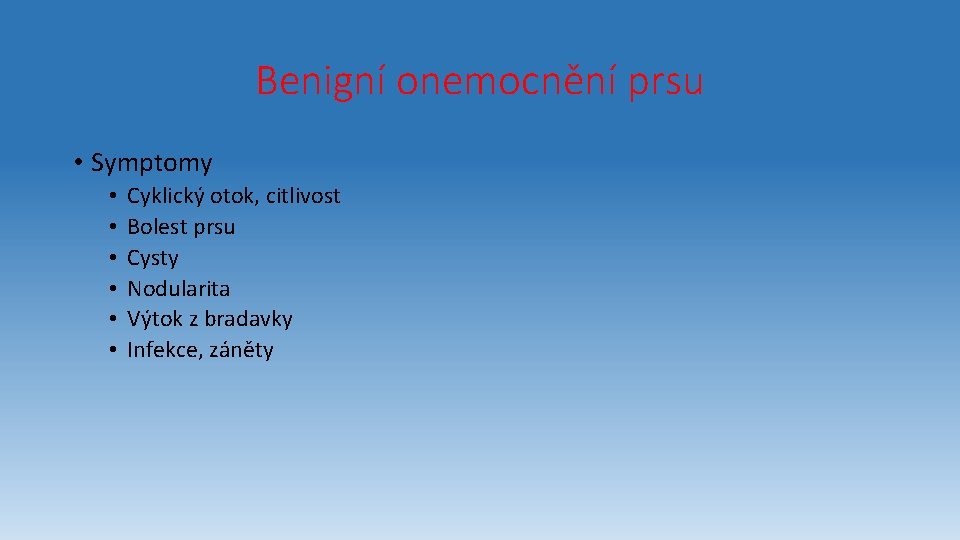 Benigní onemocnění prsu

• Symptomy
  • Cyklický otok, citlivost
  • Bolest prsu
  • Cysty
  • Nodularita
  • Výtok z bradavky
  • Infekce, záněty